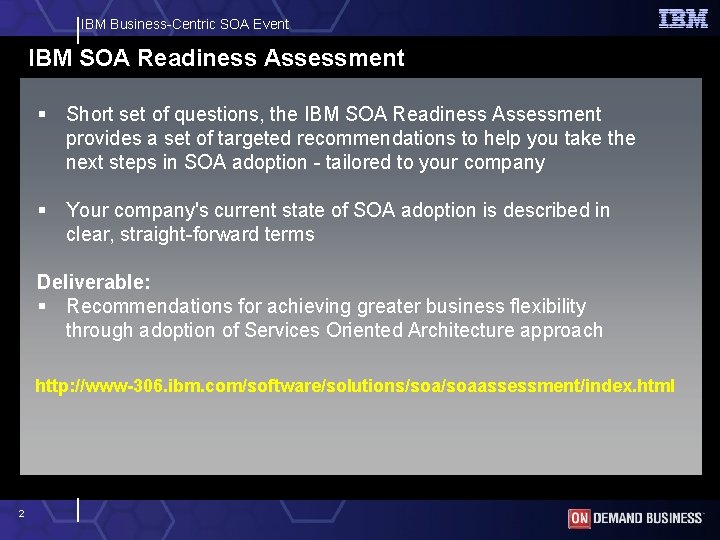 IBM Business-Centric SOA Event

IBM

IBM SOA Readiness Assessment

▪ Short set of questions, the IBM SOA Readiness Assessment provides a set of targeted recommendations to help you take the next steps in SOA adoption - tailored to your company

▪ Your company's current state of SOA adoption is described in clear, straight-forward terms

Deliverable:
▪ Recommendations for achieving greater business flexibility through adoption of Services Oriented Architecture approach

http://www-306.ibm.com/software/solutions/soa/soaassessment/index.html

2

ON DEMAND BUSINESS